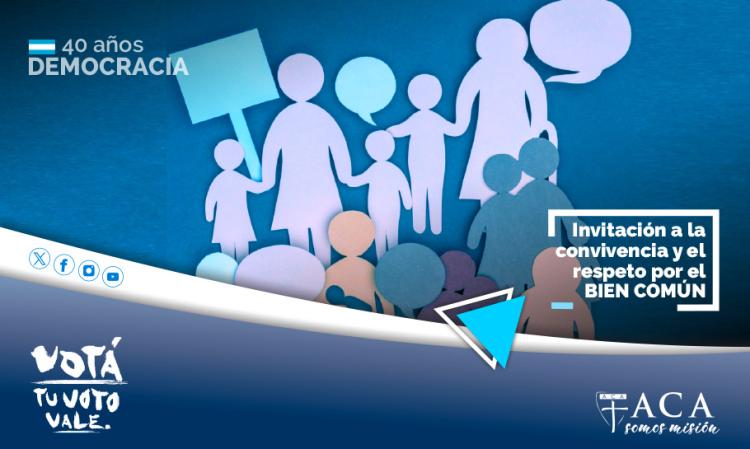 40 años
DEMOCRACIA

Invitación a la convivencia y el respeto por el BIEN COMÚN

VOTÁ
TU VOTO VALE.

ACA
ACA
somos misión